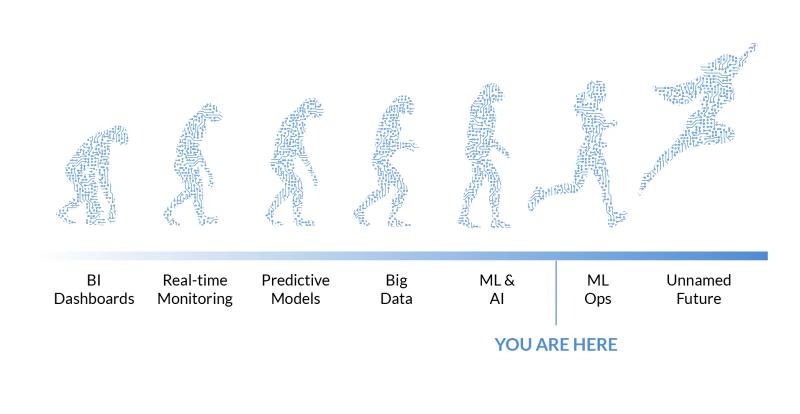 BI Dashboards

Real-time Monitoring

Predictive Models

Big Data

ML & AI

ML Ops

Unnamed Future

YOU ARE HERE